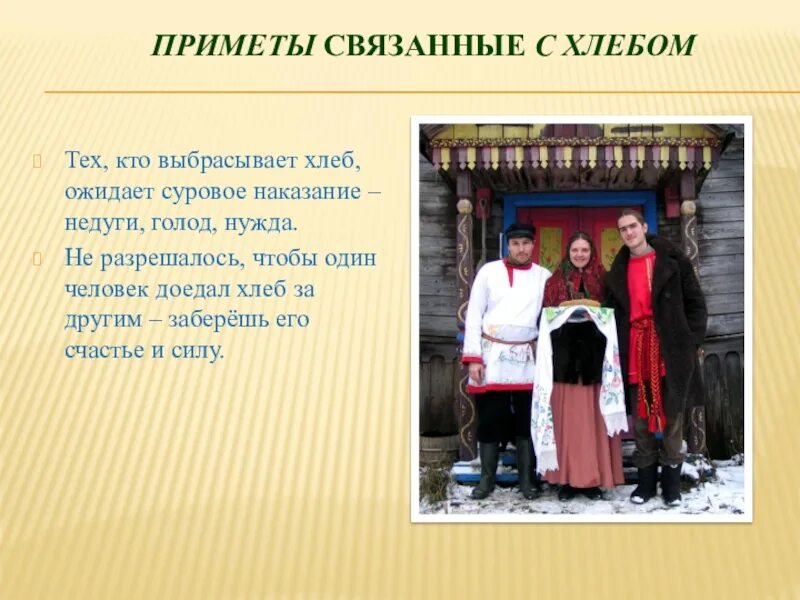 ПРИМЕТЫ СВЯЗАННЫЕ С ХЛЕБОМ

Тех, кто выбрасывает хлеб, ожидает суровое наказание – недуги, голод, нужда.

Не разрешалось, чтобы один человек доедал хлеб за другим – заберёшь его счастье и силу.